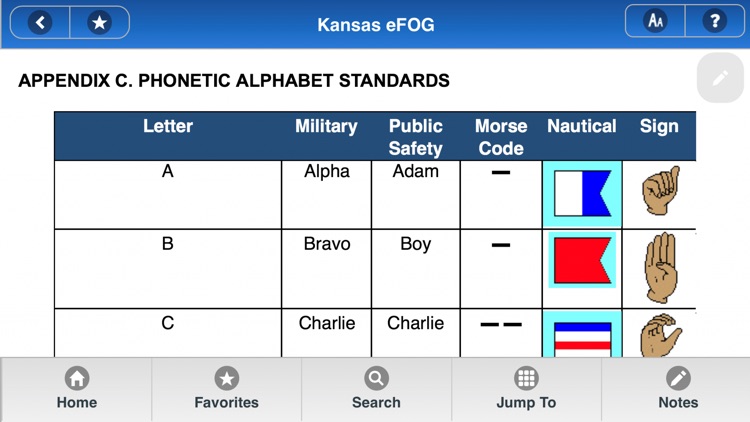 Kansas eFOG

AA ?

APPENDIX C. PHONETIC ALPHABET STANDARDS

| Letter | Military | Public Safety | Morse Code | Nautical | Sign |
|---|---|---|---|---|---|
| A | Alpha | Adam | — | | |
| B | Bravo | Boy | — | | |
| C | Charlie | Charlie | — — | | |

Home Favorites Search Jump To Notes